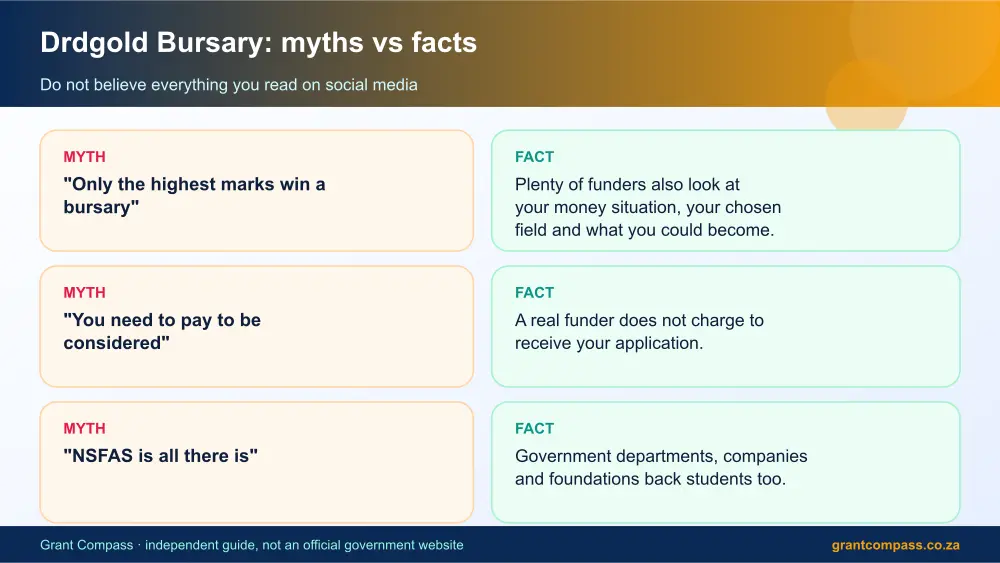 Drdgold Bursary: myths vs facts

Do not believe everything you read on social media

MYTH

"Only the highest marks win a bursary"

FACT

Plenty of funders also look at your money situation, your chosen field and what you could become.

MYTH

"You need to pay to be considered"

FACT

A real funder does not charge to receive your application.

MYTH

"NSFAS is all there is"

FACT

Government departments, companies and foundations back students too.

Grant Compass · independent guide, not an official government website

grantcompass.co.za